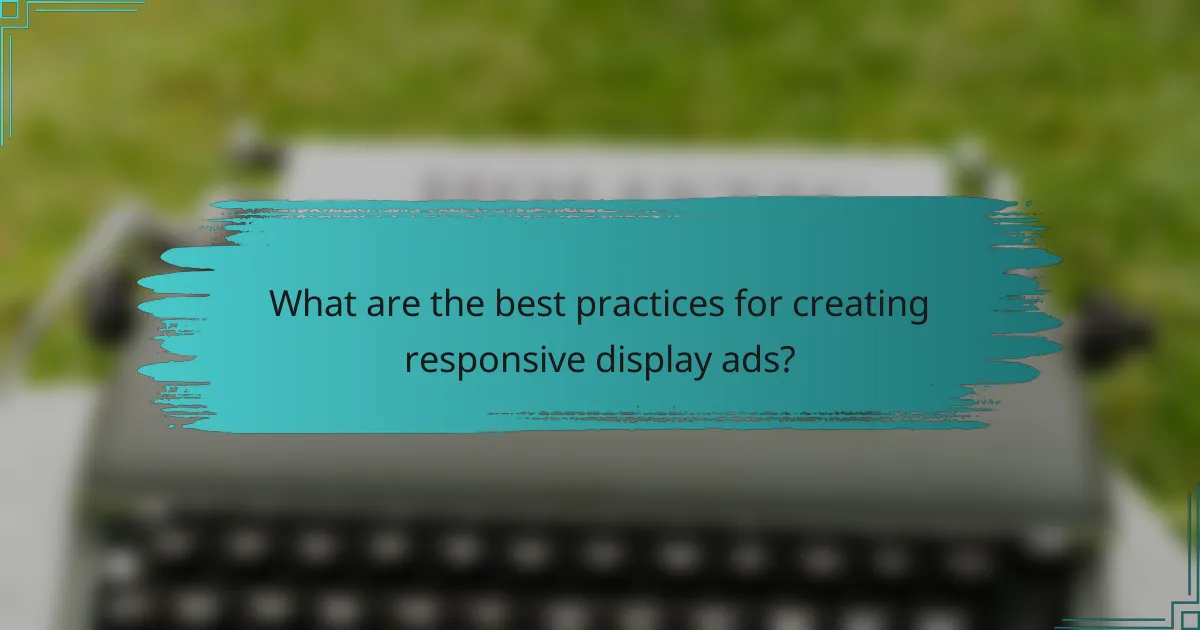 What are the best practices for creating responsive display ads?